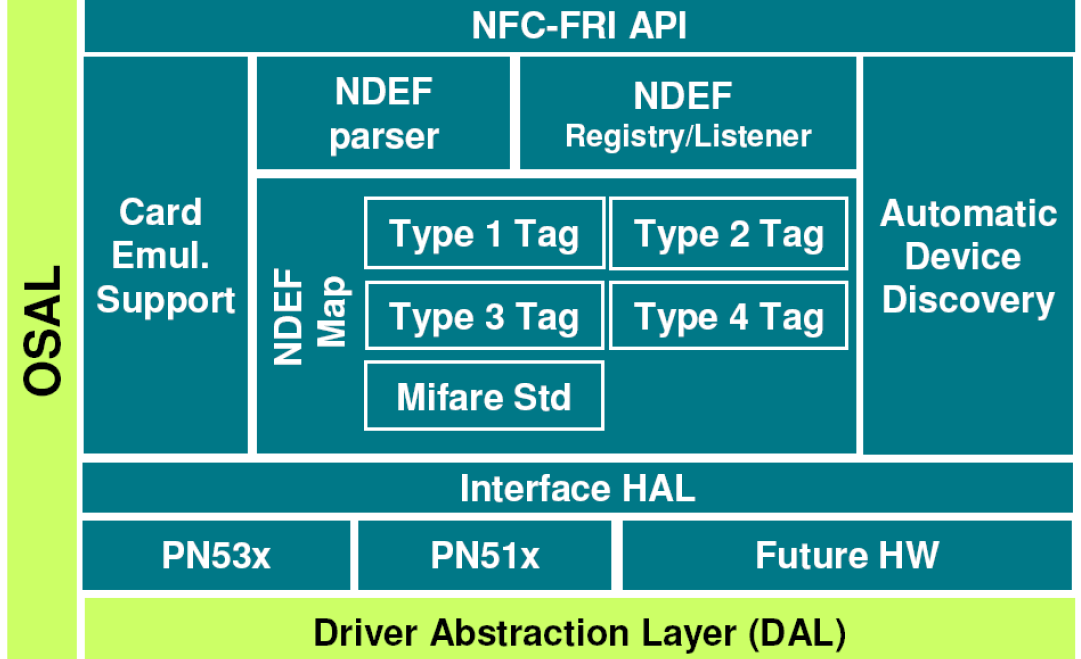 OSAL

NFC-FRI API

Card Emul. Support

NDEF parser

NDEF Registry/Listener

NDEF Map

Type 1 Tag

Type 2 Tag

Type 3 Tag

Type 4 Tag

Mifare Std

Automatic Device Discovery

Interface HAL

PN53x

PN51x

Future HW

Driver Abstraction Layer (DAL)